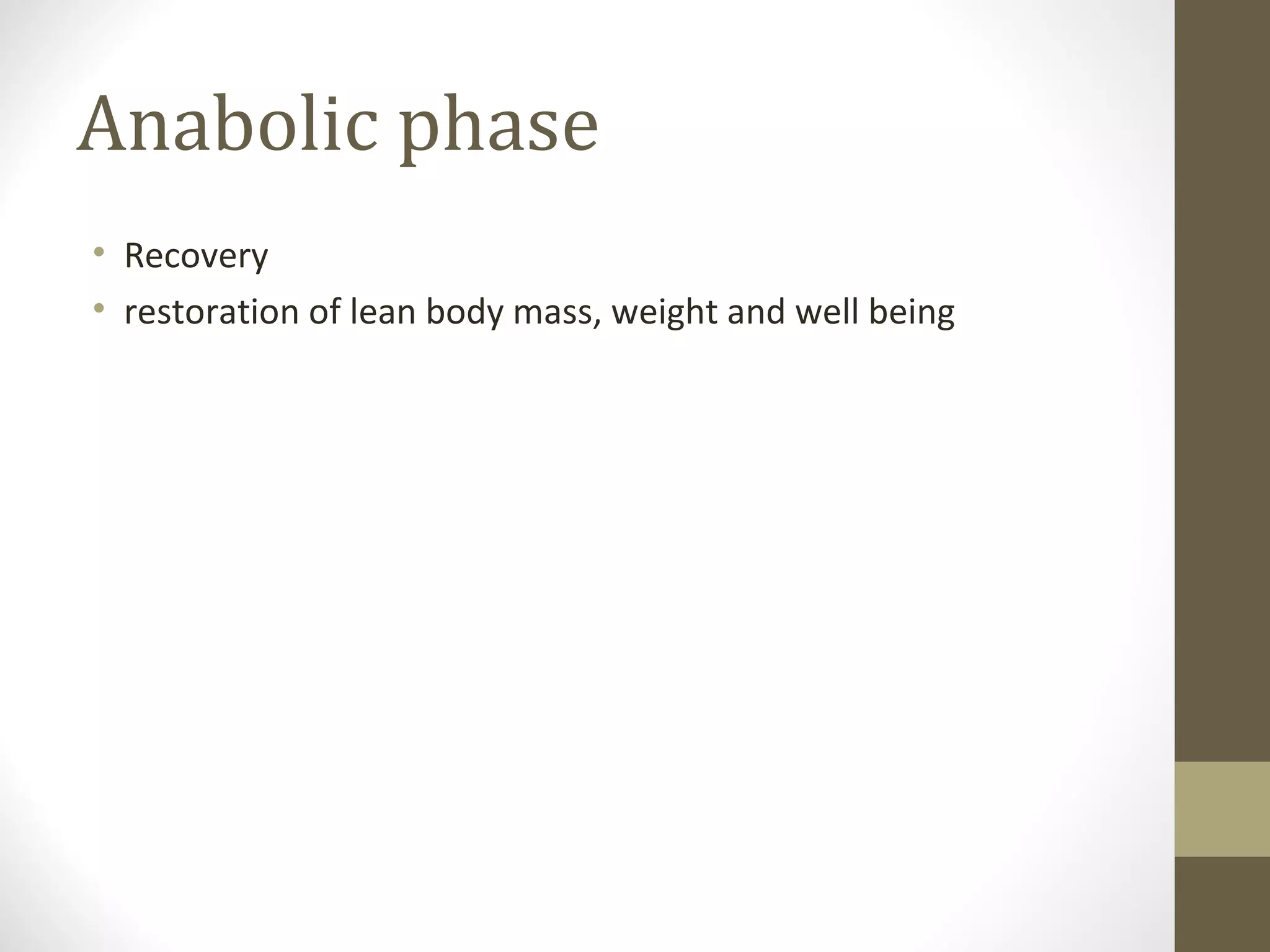 Anabolic phase

• Recovery
• restoration of lean body mass, weight and well being